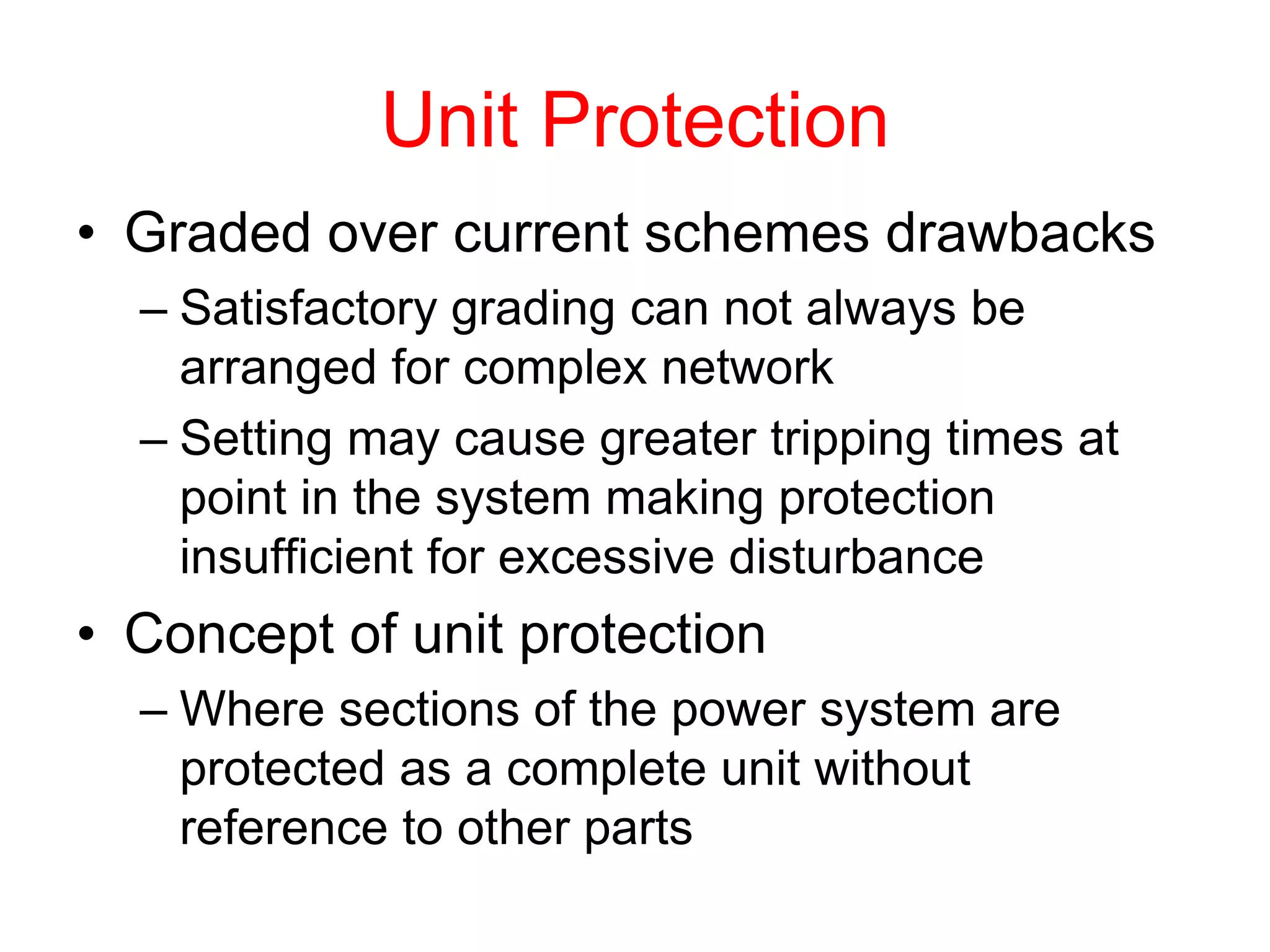 Unit Protection

• Graded over current schemes drawbacks
  – Satisfactory grading can not always be arranged for complex network
  – Setting may cause greater tripping times at point in the system making protection insufficient for excessive disturbance

• Concept of unit protection
  – Where sections of the power system are protected as a complete unit without reference to other parts